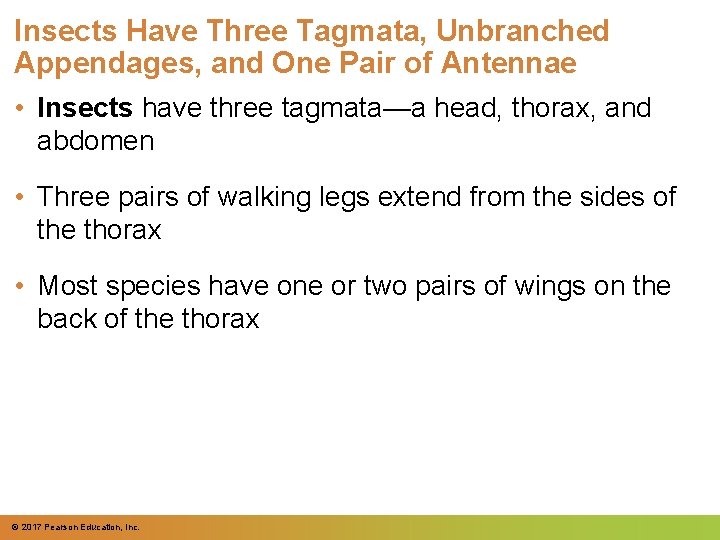 Insects Have Three Tagmata, Unbranched Appendages, and One Pair of Antennae

• Insects have three tagmata—a head, thorax, and abdomen

• Three pairs of walking legs extend from the sides of the thorax

• Most species have one or two pairs of wings on the back of the thorax

© 2017 Pearson Education, Inc.